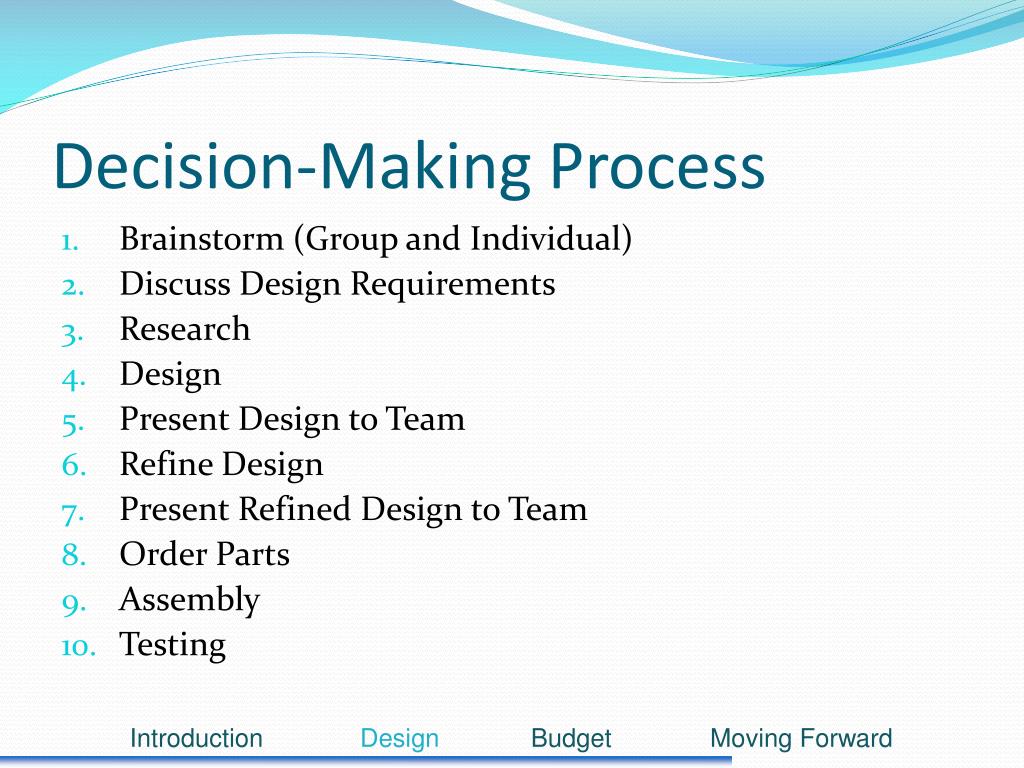 Decision-Making Process

1. Brainstorm (Group and Individual)
2. Discuss Design Requirements
3. Research
4. Design
5. Present Design to Team
6. Refine Design
7. Present Refined Design to Team
8. Order Parts
9. Assembly
10. Testing

Introduction Design Budget Moving Forward